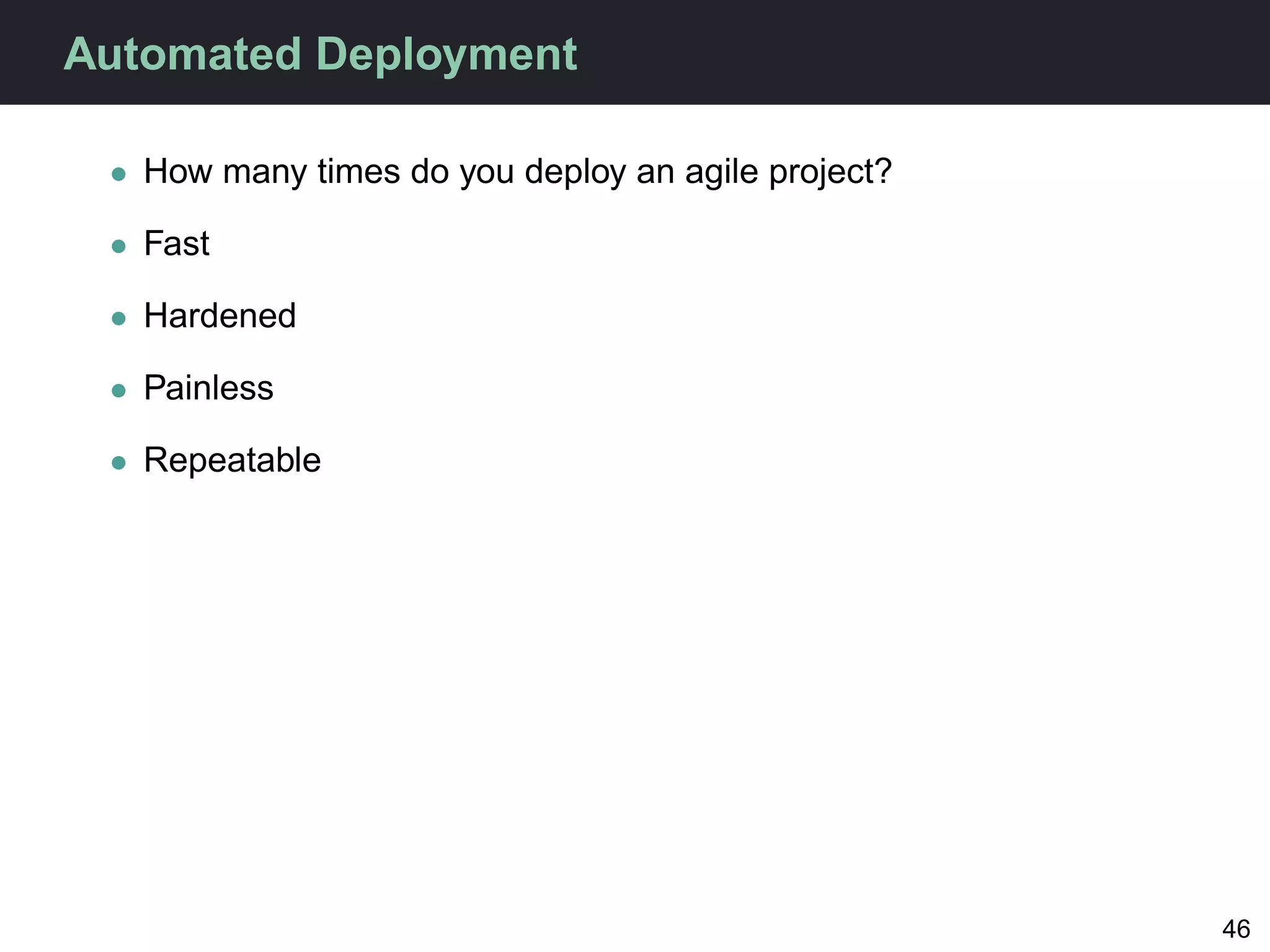 Automated Deployment

- How many times do you deploy an agile project?
- Fast
- Hardened
- Painless
- Repeatable

46